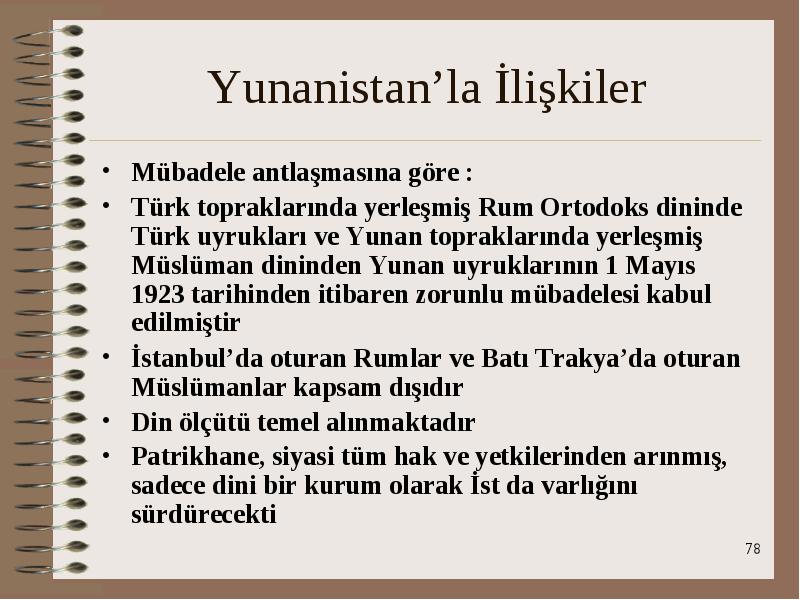 Yunanistan’la İlişkiler

• Mübadele antlaşmasına göre :
• Türk topraklarında yerleşmiş Rum Ortodoks dininde Türk uyrukları ve Yunan topraklarında yerleşmiş Müslüman dininden Yunan uyruklarının 1 Mayıs 1923 tarihinden itibaren zorunlu mübadelesi kabul edilmiştir
• İstanbul’da oturan Rumlar ve Batı Trakya’da oturan Müslümanlar kapsam dışıdır
• Din ölçütü temel alınmaktadır
• Patrikhane, siyasi tüm hak ve yetkilerinden arınmış, sadece dini bir kurum olarak İst da varlığını sürdürecekti

78